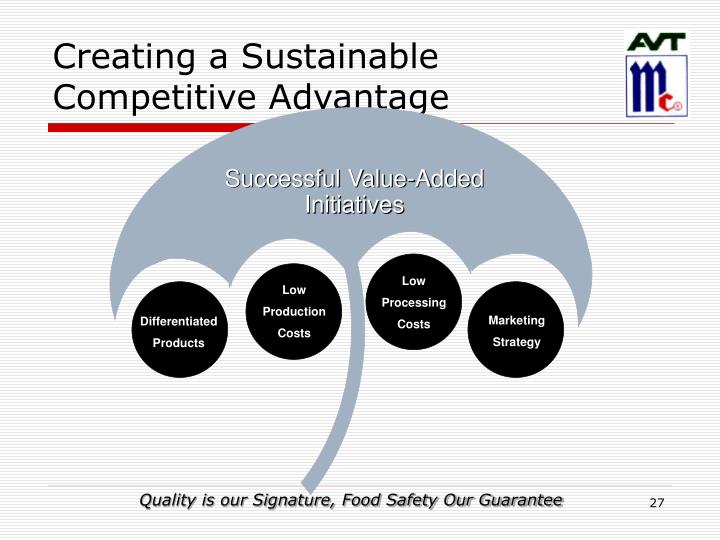 Creating a Sustainable Competitive Advantage

AVT

Mc

Successful Value-Added Initiatives

Differentiated Products

Low Production Costs

Low Processing Costs

Marketing Strategy

Quality is our Signature, Food Safety Our Guarantee

27